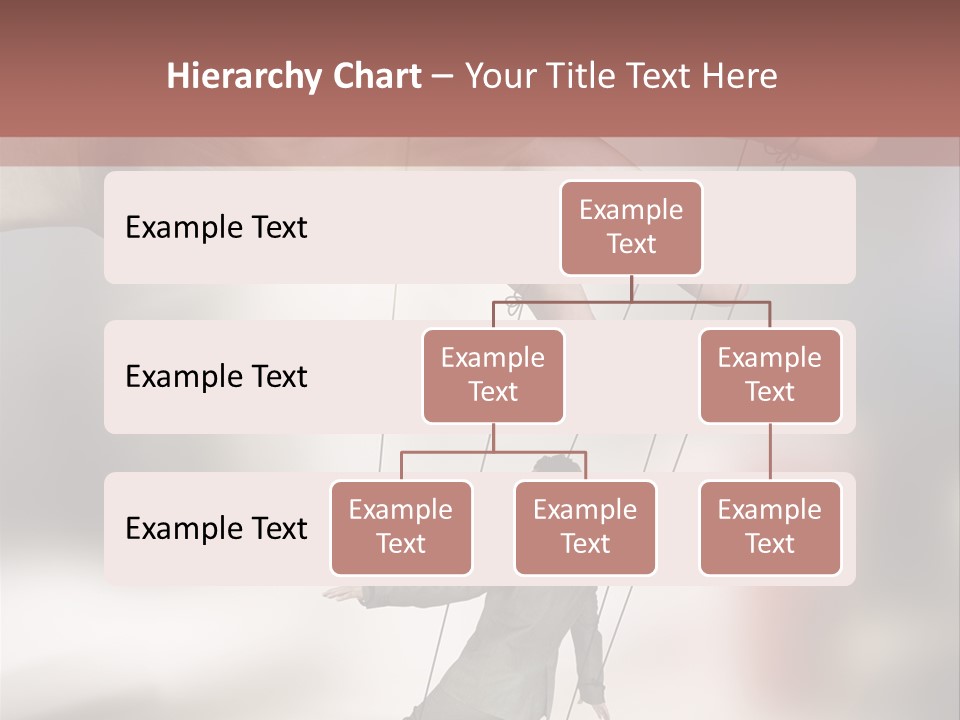 Hierarchy Chart – Your Title Text Here

Example Text

Example Text

Example Text

Example Text

Example Text

Example Text

Example Text

Example Text

Example Text